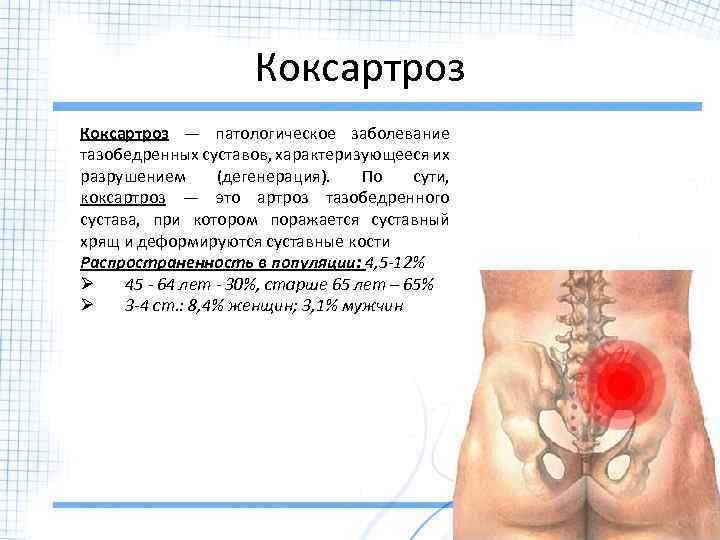 Коксартроз

Коксартроз — патологическое заболевание тазобедренных суставов, характеризующееся их разрушением (дегенерация). По сути, коксартроз — это артроз тазобедренного сустава, при котором поражается суставный хрящ и деформируются суставные кости

Распространенность в популяции: 4,5-12%

➢ 45 - 64 лет - 30%, старше 65 лет – 65%

➢ 3-4 ст.: 8,4% женщин; 3,1% мужчин